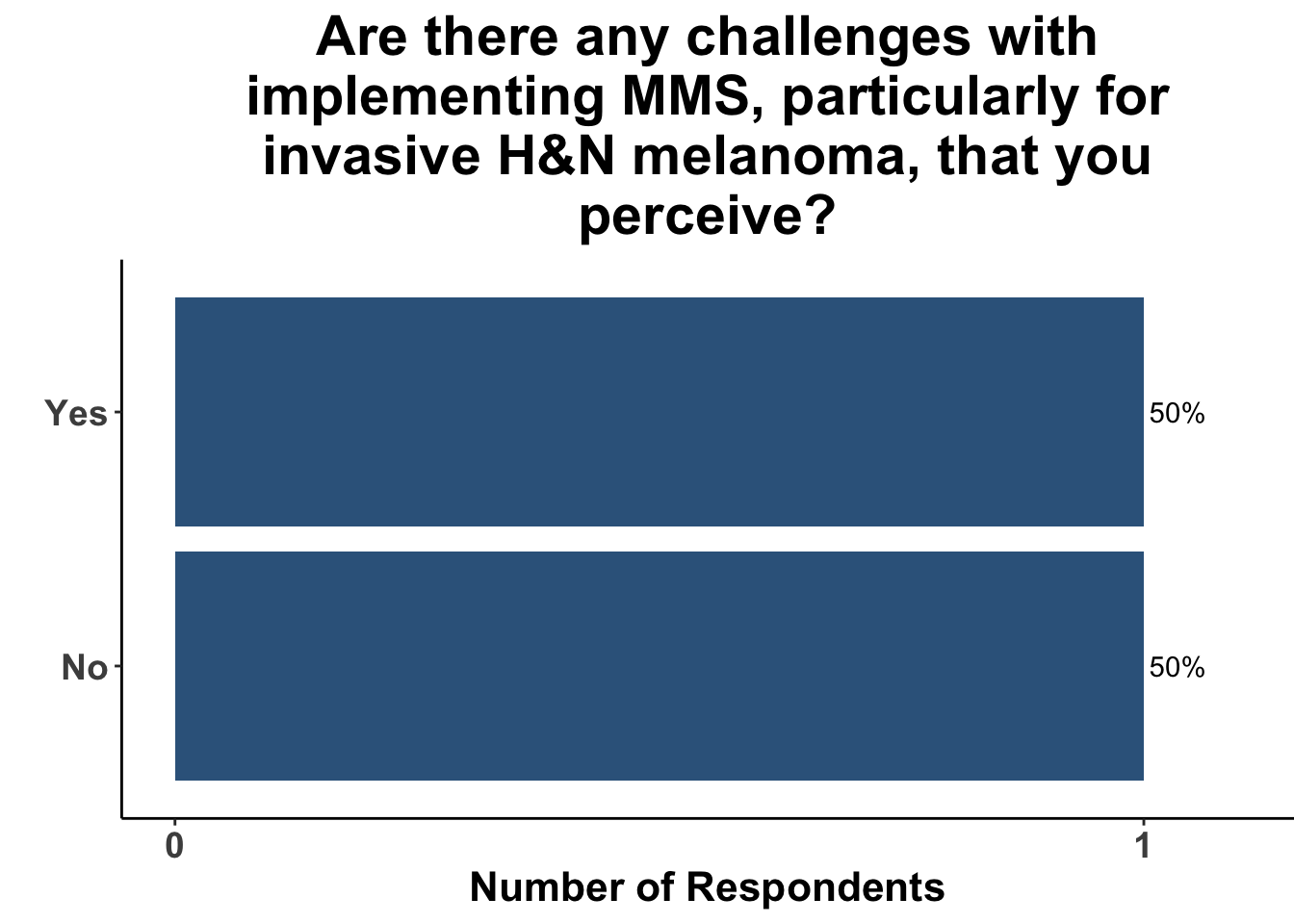 Are there any challenges with implementing MMS, particularly for invasive H&N melanoma, that you perceive?

Yes
50%
No
50%
0
1
Number of Respondents